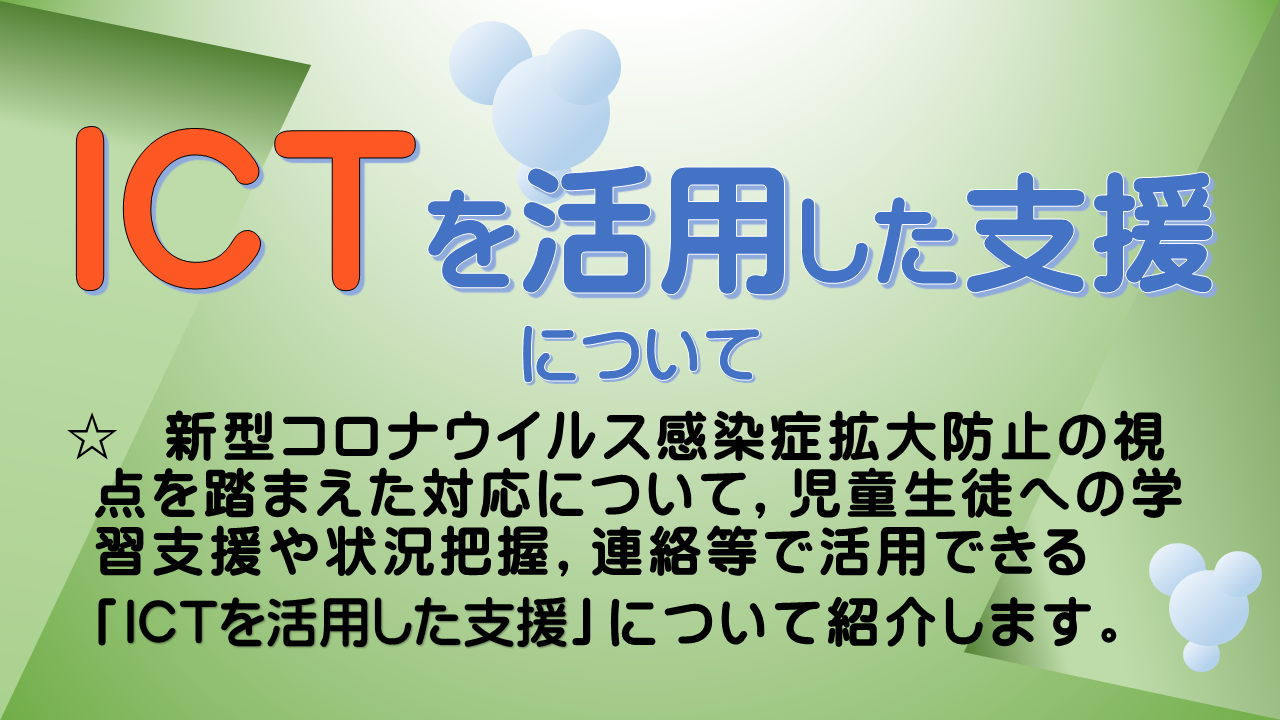 ICTを活用した支援
について

☆　新型コロナウイルス感染症拡大防止の視点を踏まえた対応について，児童生徒への学習支援や状況把握，連絡等で活用できる「ICTを活用した支援」について紹介します。